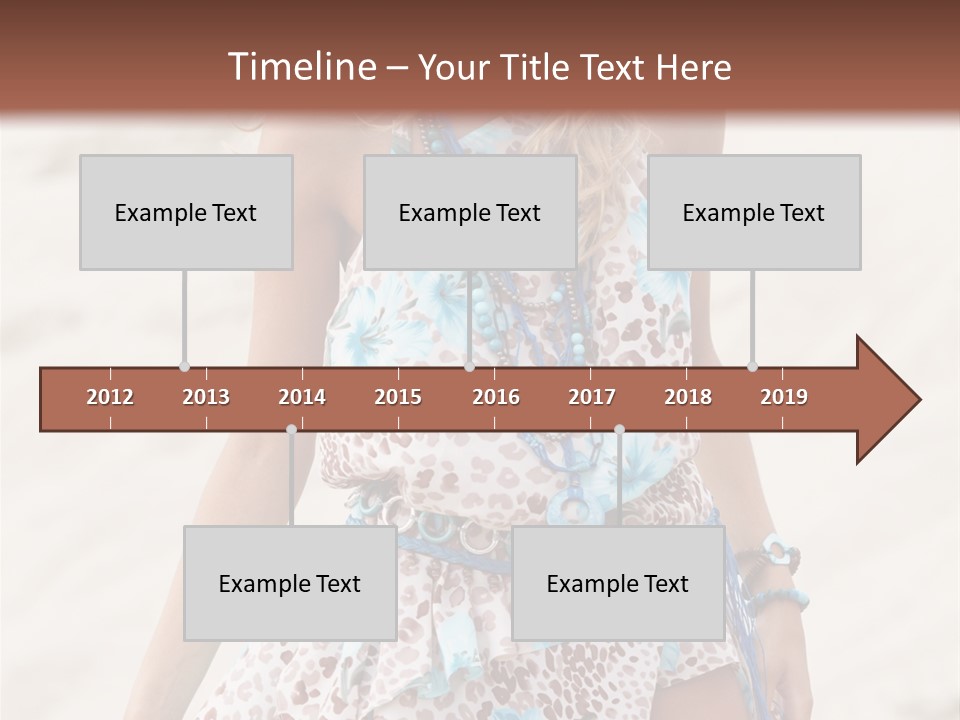 Timeline – Your Title Text Here

Example Text

Example Text

Example Text

2012 2013 2014 2015 2016 2017 2018 2019

Example Text

Example Text